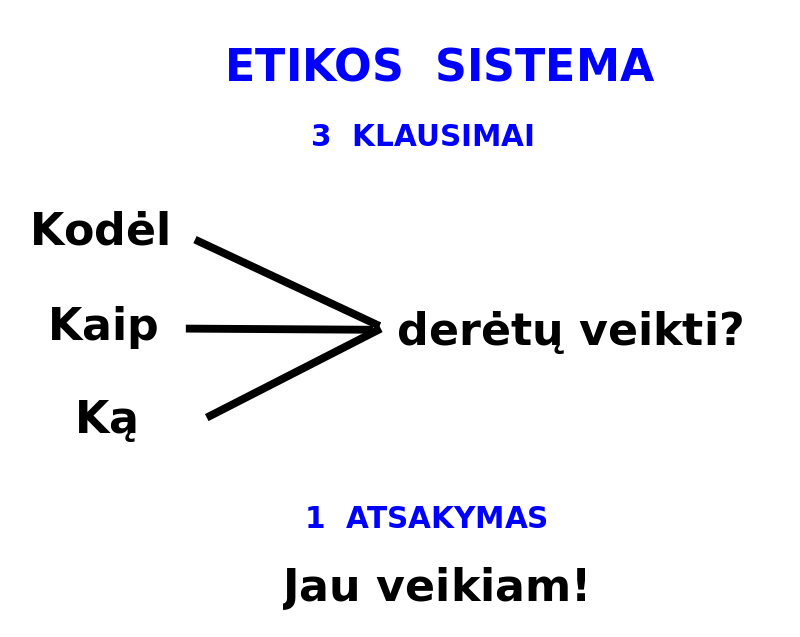 ETIKOS SISTEMA

3 KLAUSIMAI

Kodėl

Kaip

Ką

derėtų veikti?

1 ATSAKYMAS

Jau veikiam!